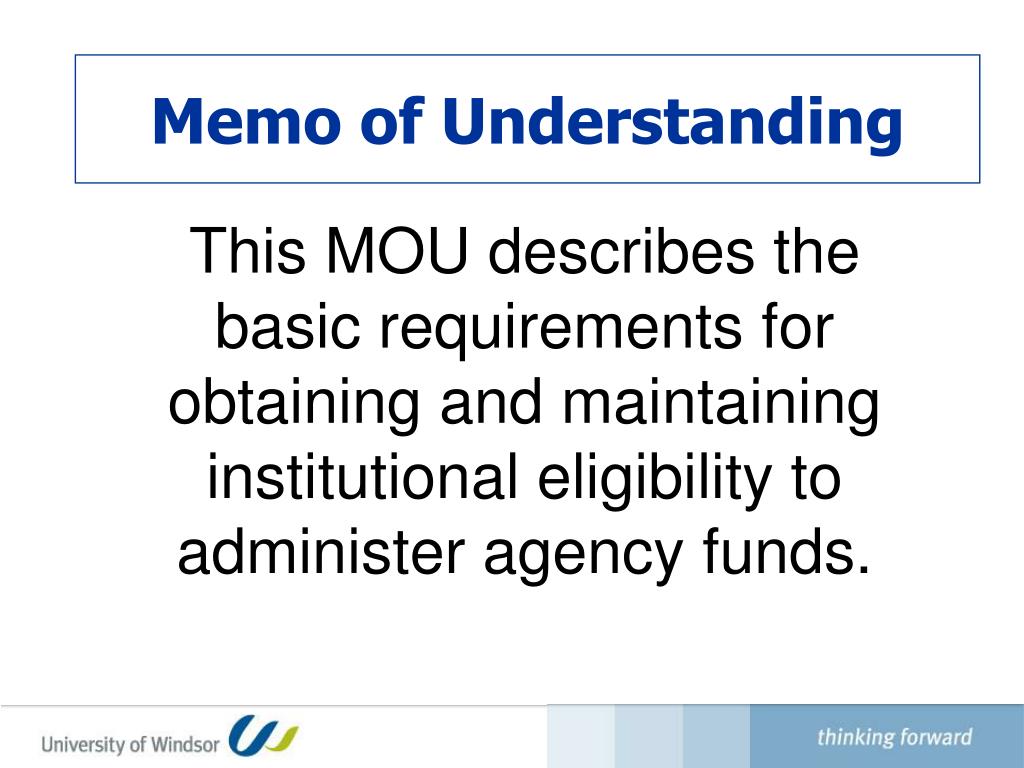 Memo of Understanding

This MOU describes the basic requirements for obtaining and maintaining institutional eligibility to administer agency funds.

University of Windsor

thinking forward